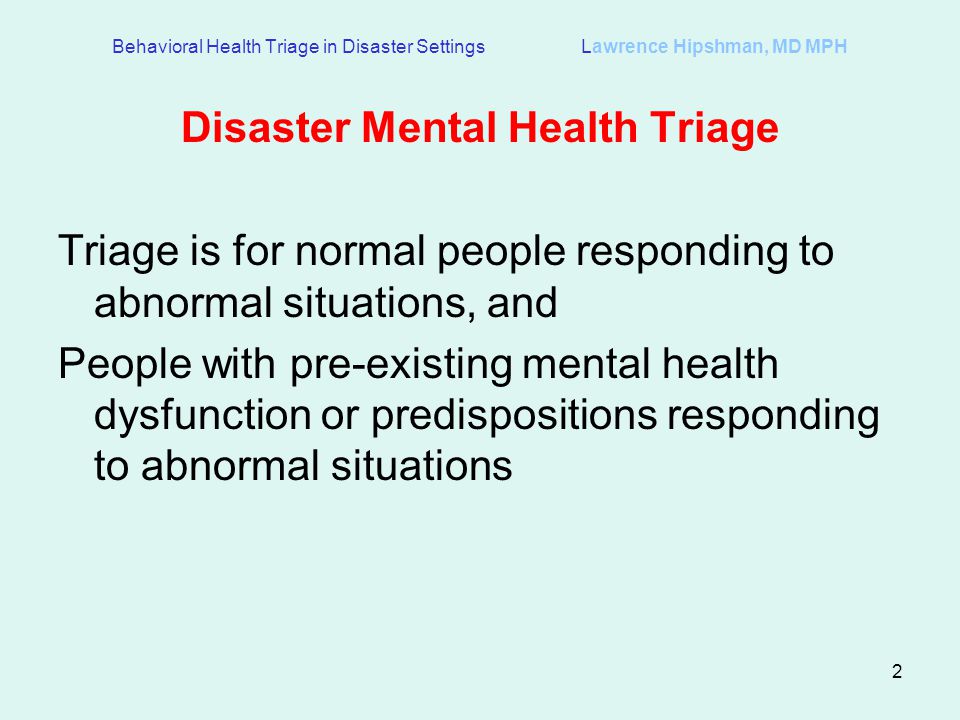 Behavioral Health Triage in Disaster Settings Lawrence Hipshman, MD MPH

Disaster Mental Health Triage

Triage is for normal people responding to abnormal situations, and

People with pre-existing mental health dysfunction or predispositions responding to abnormal situations

2